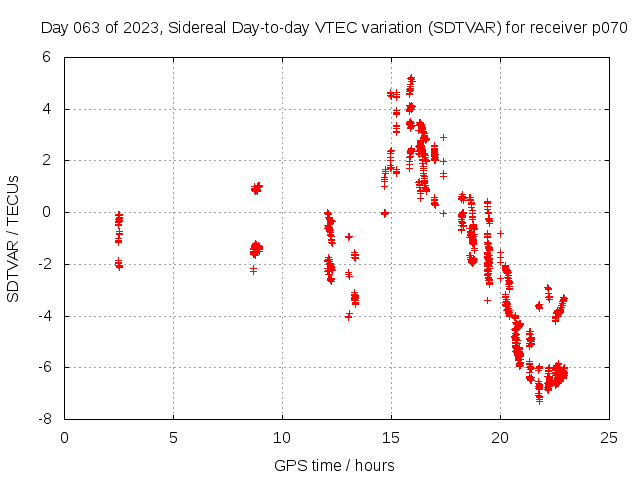 Day 063 of 2023, Sidereal Day-to-day VTEC variation (SDTVAR) for receiver p070

SDTVAR / TECUs

6
4
2
0
-2
-4
-6
-8

0
5
10
15
20
25

GPS time / hours